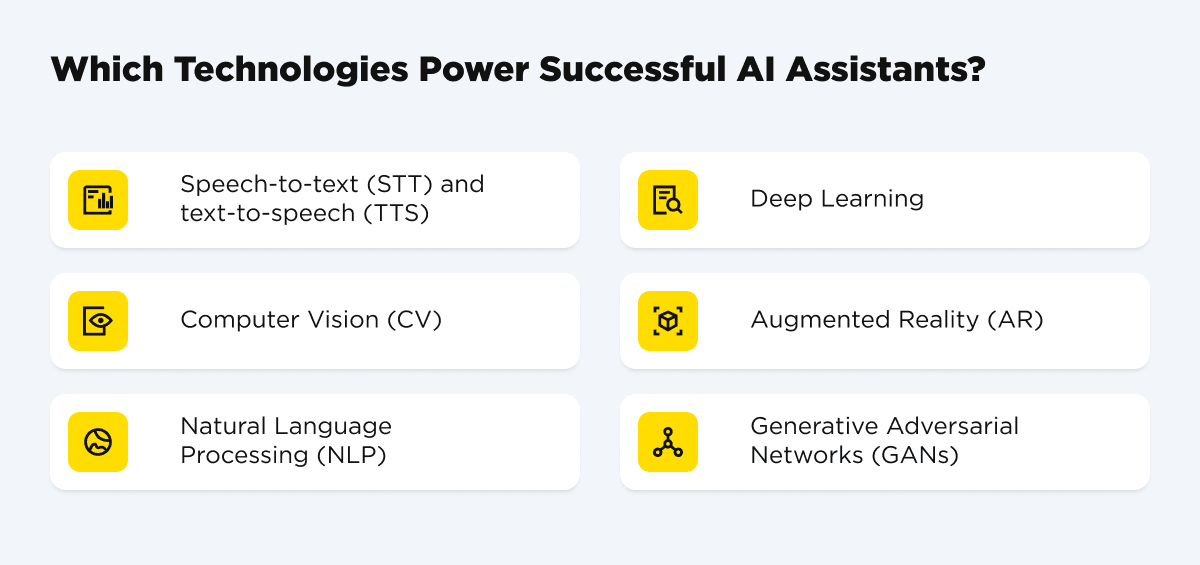 Which Technologies Power Successful AI Assistants?

Speech-to-text (STT) and text-to-speech (TTS)

Computer Vision (CV)

Natural Language Processing (NLP)

Deep Learning

Augmented Reality (AR)

Generative Adversarial Networks (GANs)